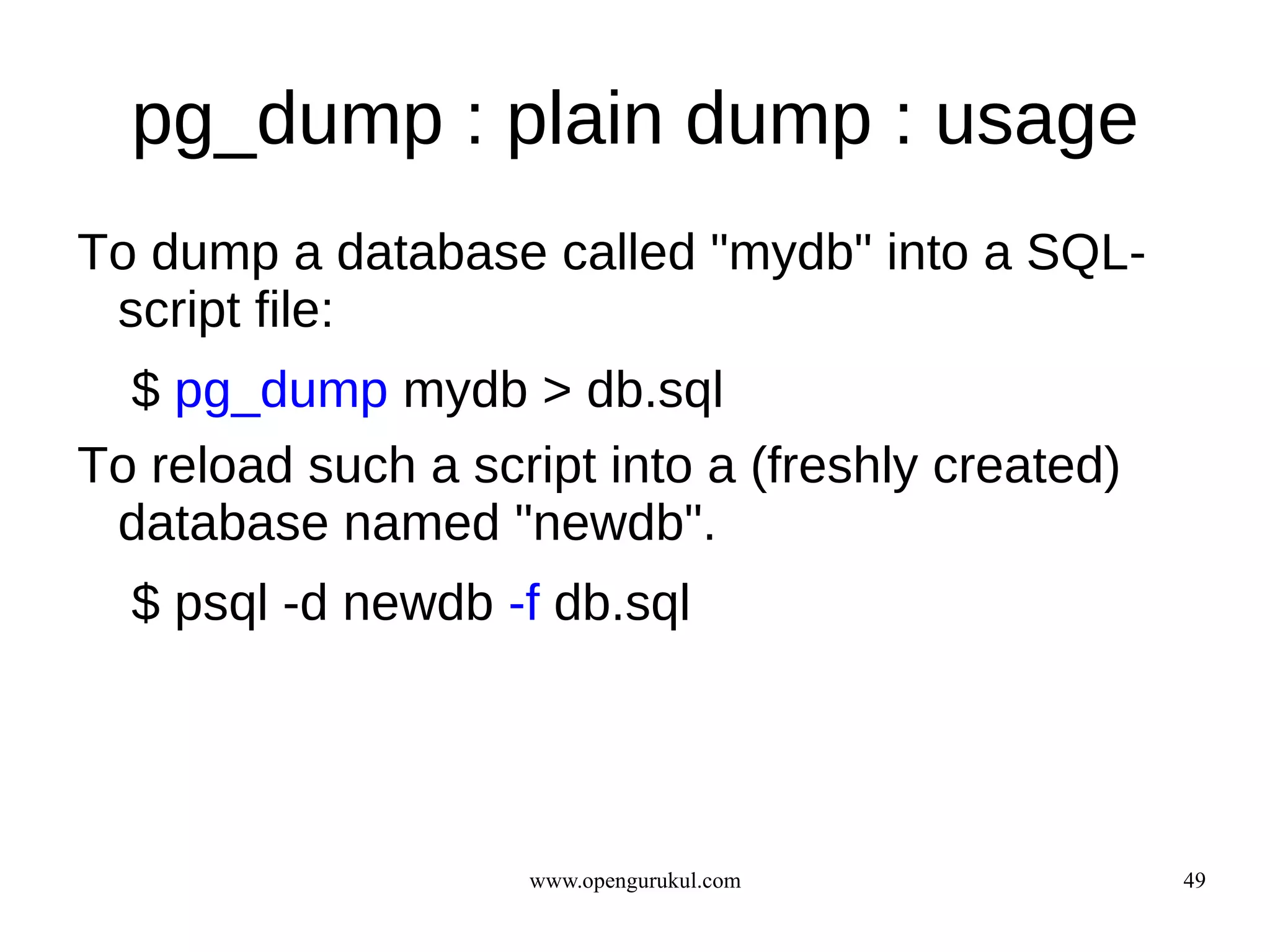 pg_dump : plain dump : usage

To dump a database called "mydb" into a SQL-script file:

$ pg_dump mydb > db.sql

To reload such a script into a (freshly created) database named "newdb".

$ psql -d newdb -f db.sql

www.opengurukul.com

49